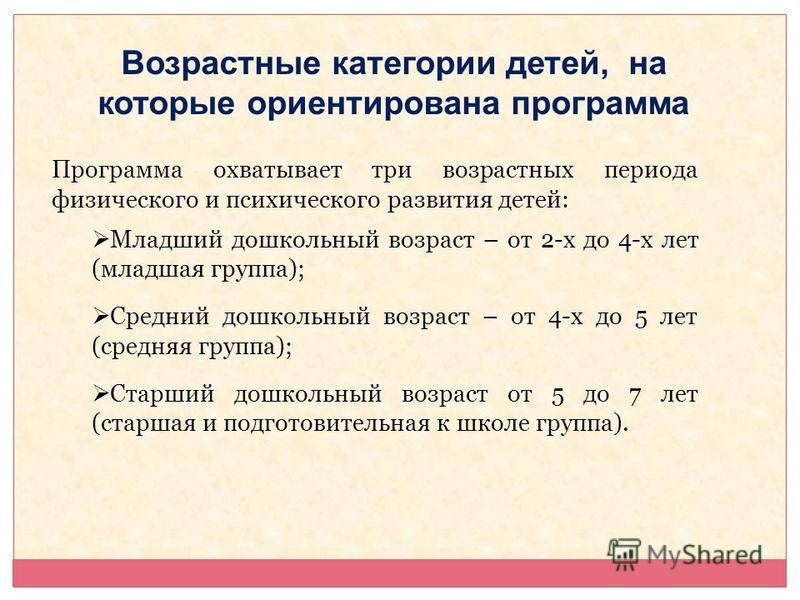 Возрастные категории детей, на которые ориентирована программа

Программа охватывает три возрастных периода физического и психического развития детей:

➢Младший дошкольный возраст – от 2-х до 4-х лет (младшая группа);

➢Средний дошкольный возраст – от 4-х до 5 лет (средняя группа);

➢Старший дошкольный возраст от 5 до 7 лет (старшая и подготовительная к школе группа).

MyShared